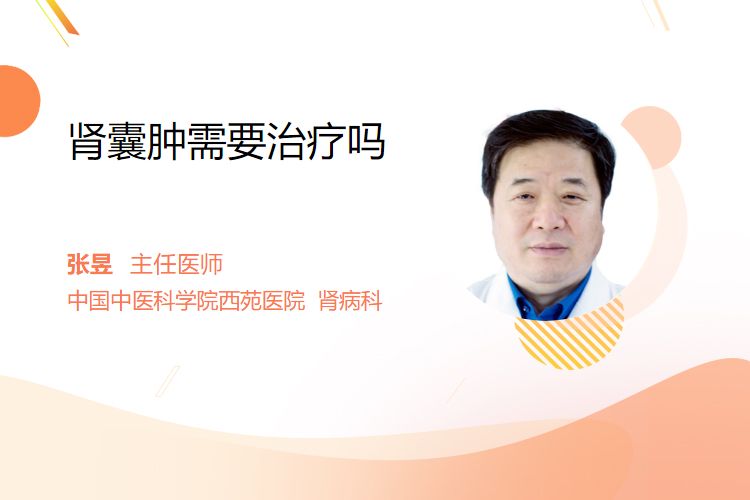 肾囊肿需要治疗吗

张昱 主任医师
中国中医科学院西苑医院 肾病科